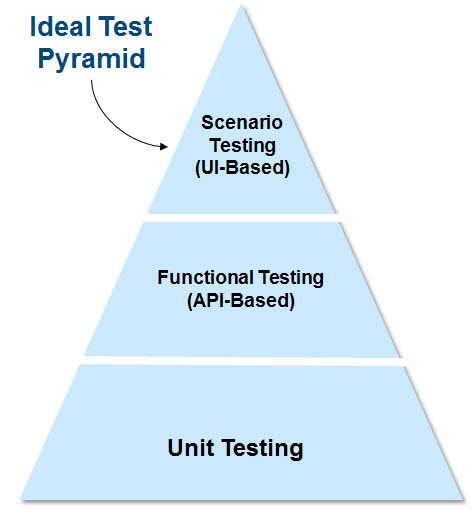 Ideal Test Pyramid

Scenario Testing (UI-Based)

Functional Testing (API-Based)

Unit Testing